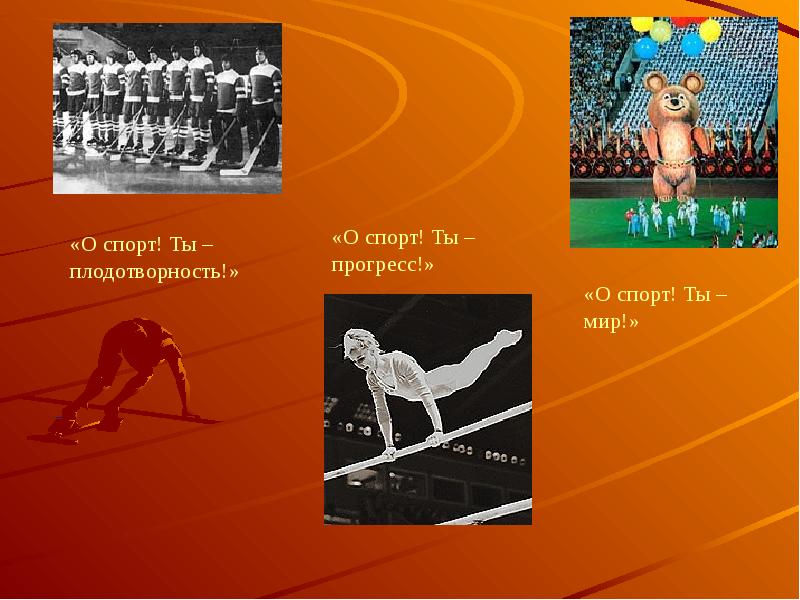 «О спорт! Ты – плодотворность!»

«О спорт! Ты – прогресс!»

«О спорт! Ты – мир!»